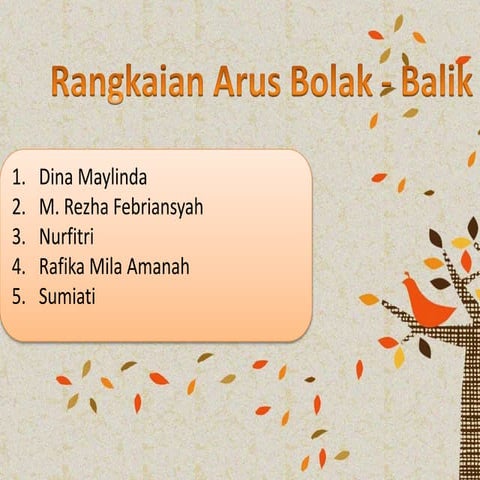 Rangkaian Arus Bolak - Balik

1. Dina Maylinda
2. M. Rezha Febriansyah
3. Nurfitri
4. Rafika Mila Amanah
5. Sumiati